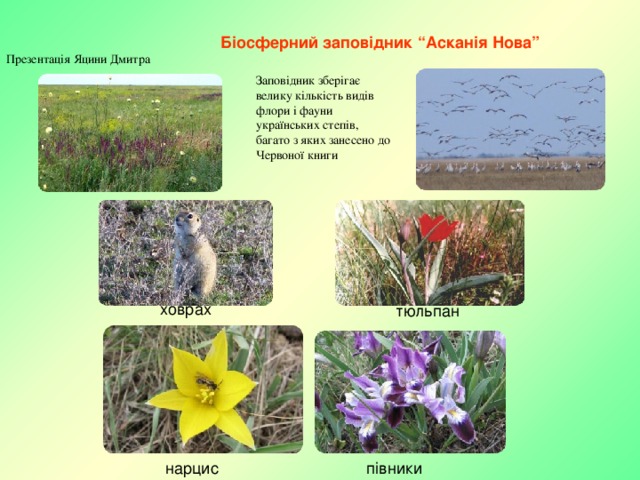 Біосферний заповідник “Асканія Нова”

Презентація Яцини Дмитра

Заповідник зберігає велику кількість видів флори і фауни українських степів, багато з яких занесено до Червоної книги

ховрах

тюльпан

нарцис

півники